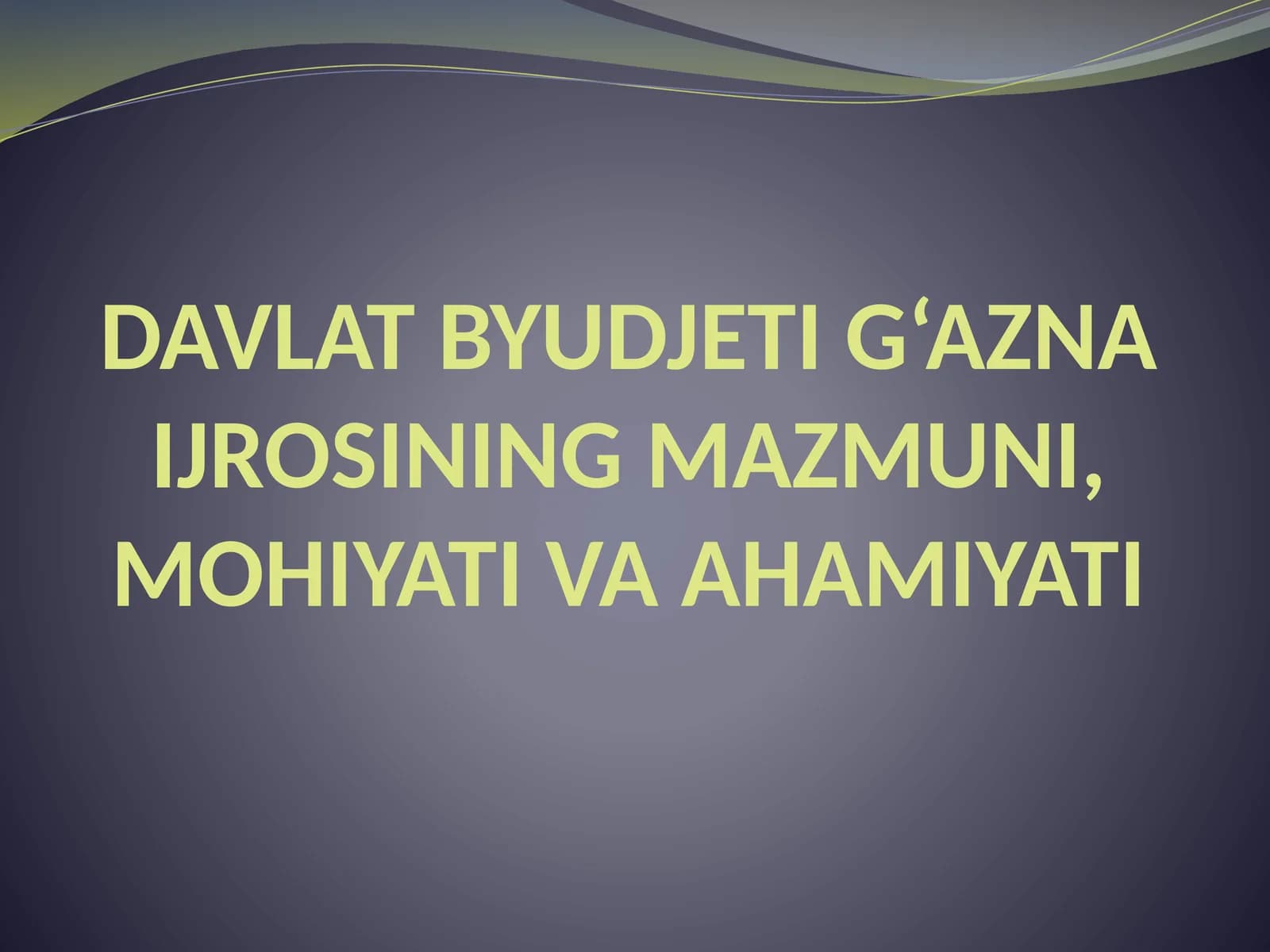 DAVLAT BYUDJETI G‘AZNA IJROSINING MAZMUNI, MOHIYATI VA AHAMIYATI